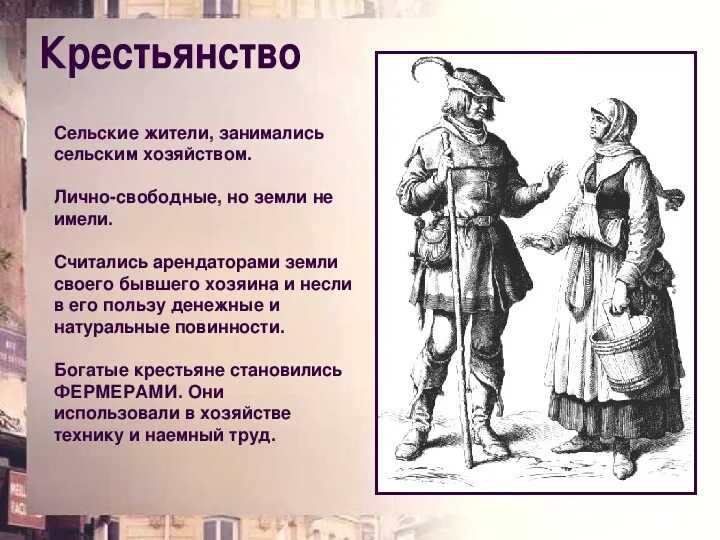 Крестьянство

Сельские жители, занимались сельским хозяйством.

Лично-свободные, но земли не имели.

Считались арендаторами земли своего бывшего хозяина и несли в его пользу денежные и натуральные повинности.

Богатые крестьяне становились ФЕРМЕРАМИ. Они использовали в хозяйстве технику и наемный труд.